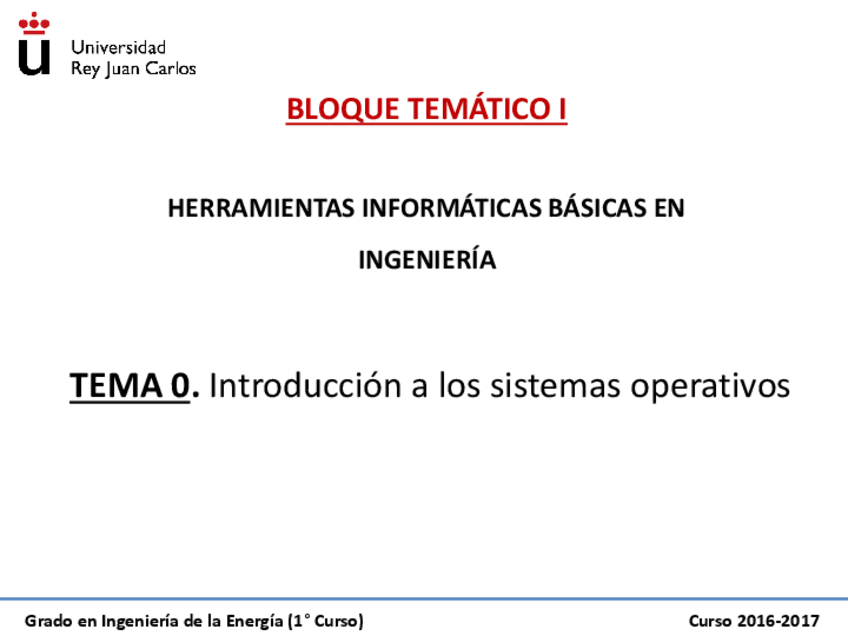 Universidad
Rey Juan Carlos

BLOQUE TEMÁTICO I

HERRAMIENTAS INFORMÁTICAS BÁSICAS EN INGENIERÍA

TEMA 0. Introducción a los sistemas operativos

Grado en Ingeniería de la Energía (1° Curso)

Curso 2016-2017